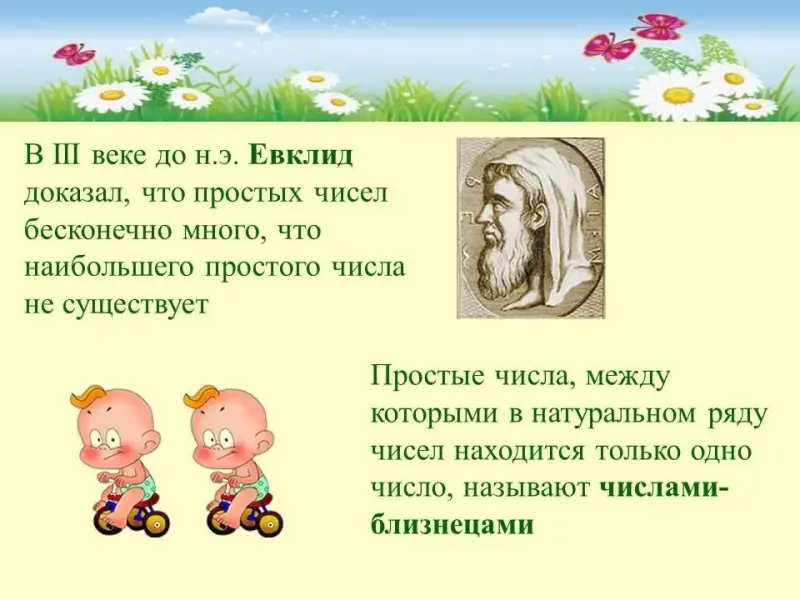 В III веке до н.э. Евклид доказал, что простых чисел бесконечно много, что наибольшего простого числа не существует

Простые числа, между которыми в натуральном ряду чисел находится только одно число, называют числами-близнецами